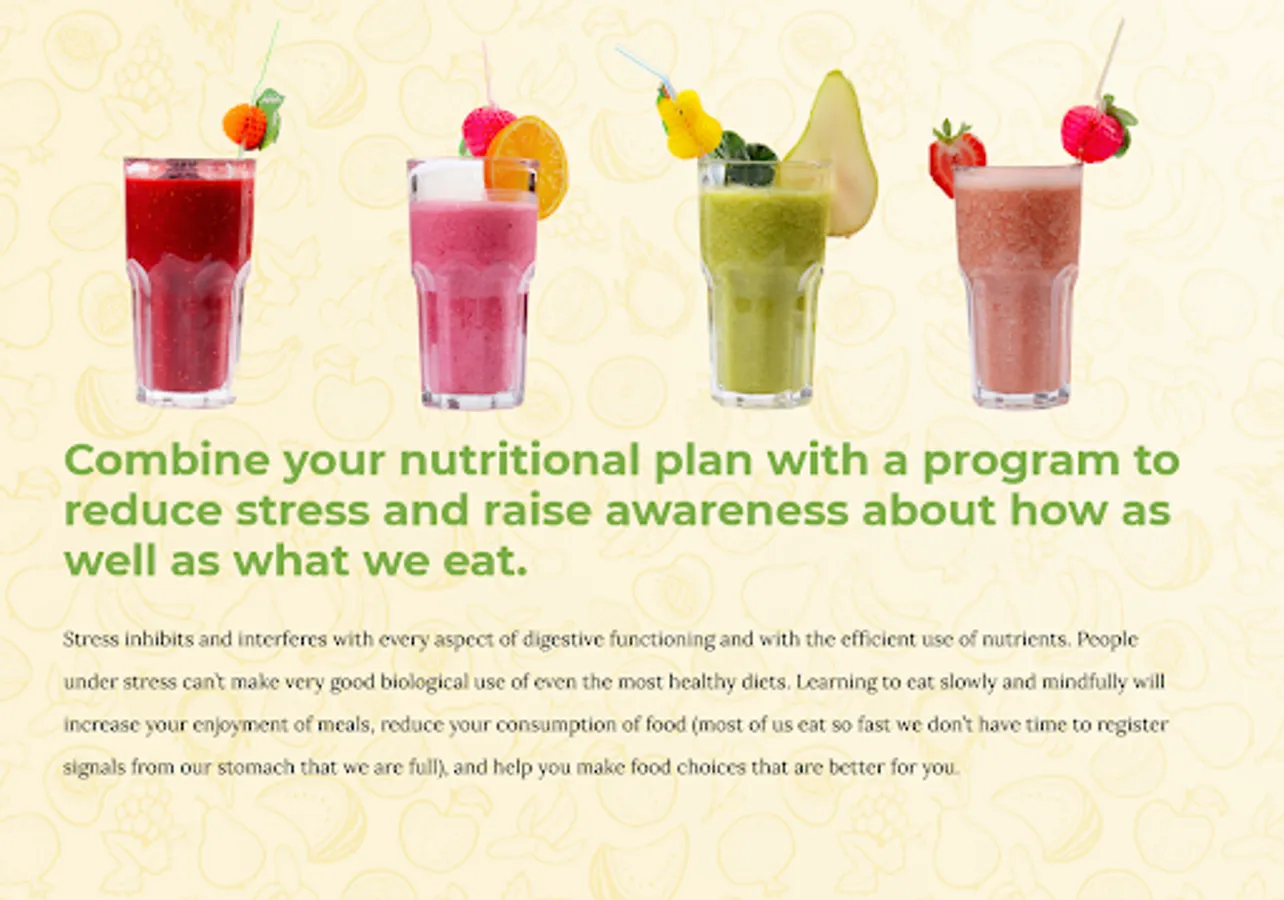 Combine your nutritional plan with a program to reduce stress and raise awareness about how as well as what we eat.

Stress inhibits and interferes with every aspect of digestive functioning and with the efficient use of nutrients. People under stress can't make very good biological use of even the most healthy diets. Learning to eat slowly and mindfully will increase your enjoyment of meals, reduce your consumption of food (most of us eat so fast we don't have time to register signals from our stomach that we are full), and help you make food choices that are better for you.